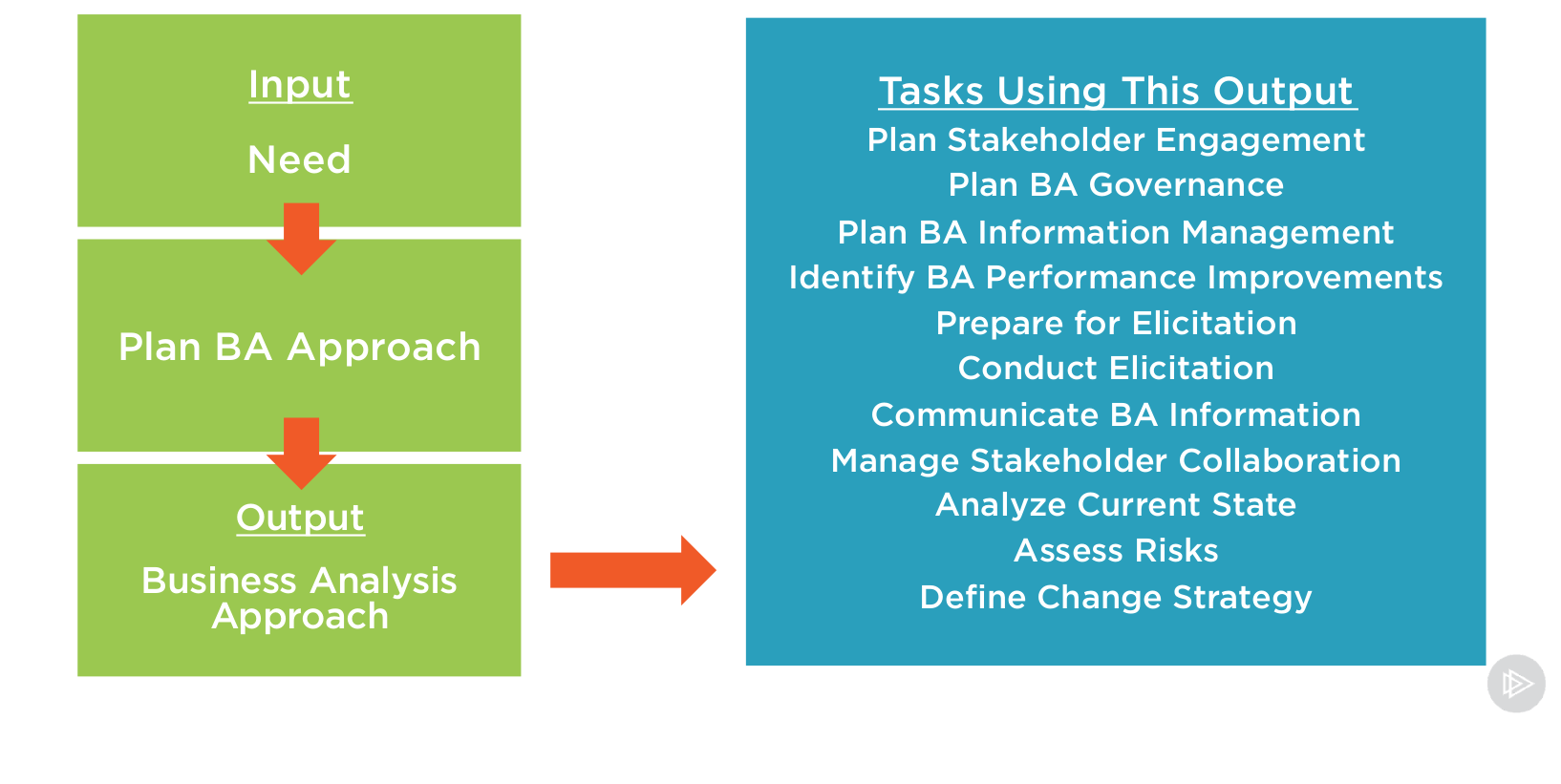 Input

Need

Plan BA Approach

Output

Business Analysis Approach

Tasks Using This Output

Plan Stakeholder Engagement
Plan BA Governance
Plan BA Information Management
Identify BA Performance Improvements
Prepare for Elicitation
Conduct Elicitation
Communicate BA Information
Manage Stakeholder Collaboration
Analyze Current State
Assess Risks
Define Change Strategy